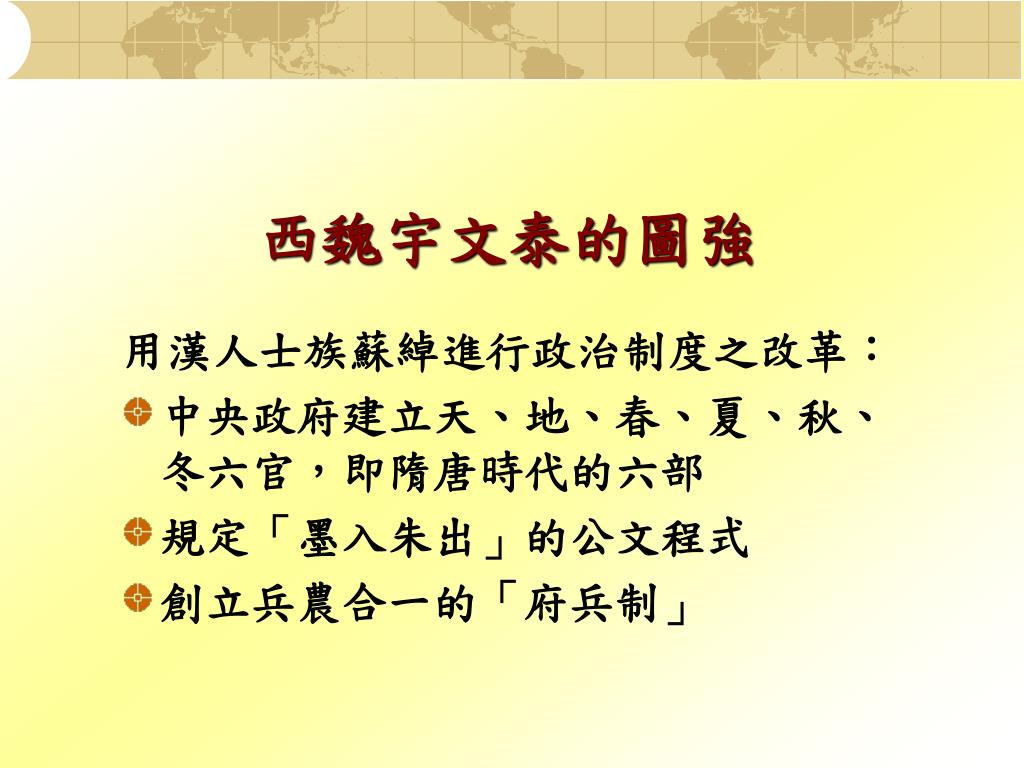 西魏宇文泰的圖強

用漢人士族蘇綽進行政治制度之改革：

中央政府建立天、地、春、夏、秋、冬六官，即隋唐時代的六部

規定「墨入朱出」的公文程式

創立兵農合一的「府兵制」